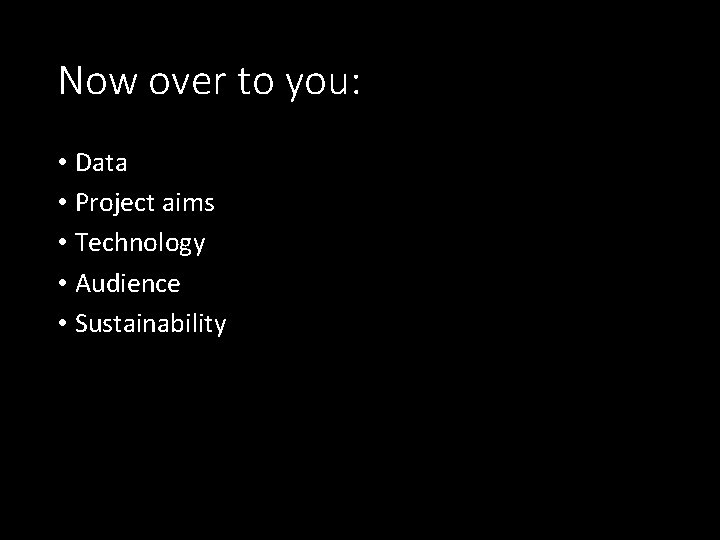 Now over to you:

• Data
• Project aims
• Technology
• Audience
• Sustainability